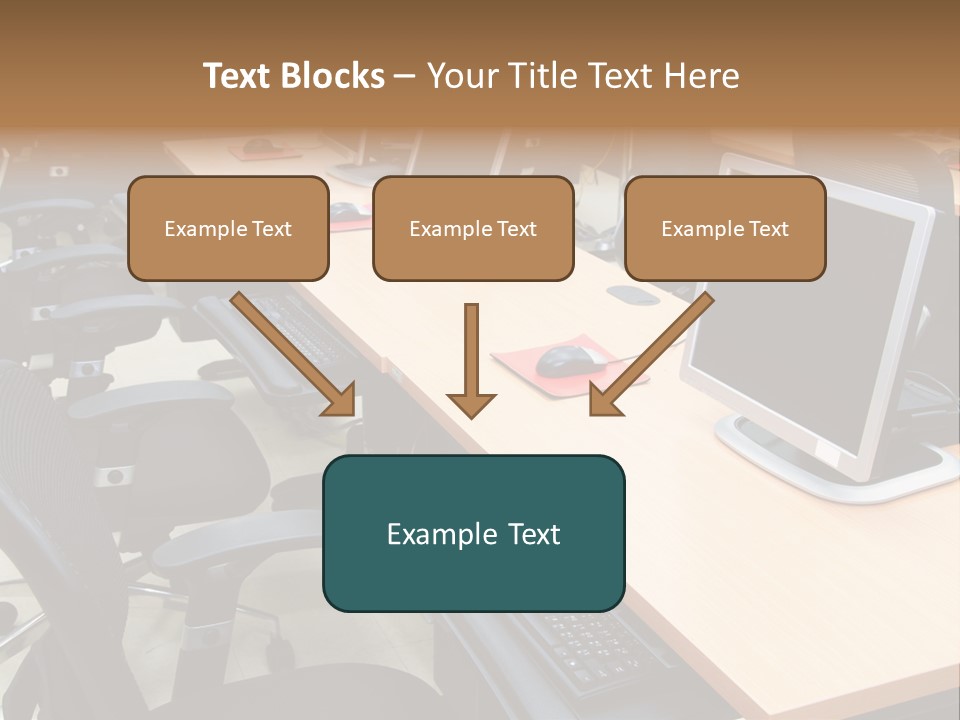 Text Blocks – Your Title Text Here

Example Text

Example Text

Example Text

Example Text